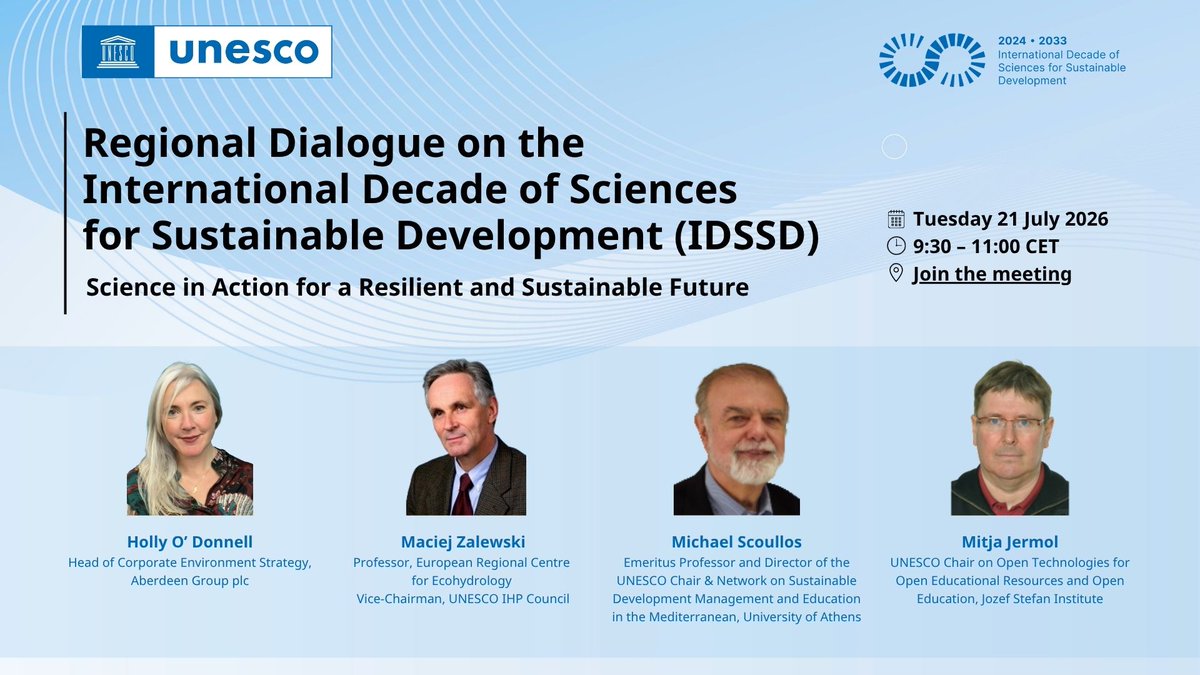 UNESCO unesco

2024 • 2033
International Decade of Sciences for Sustainable Development

Regional Dialogue on the International Decade of Sciences for Sustainable Development (IDSSD)

Science in Action for a Resilient and Sustainable Future

Tuesday 21 July 2026
9:30 – 11:00 CET
Join the meeting

Holly O' Donnell
Head of Corporate Environment Strategy, Aberdeen Group plc

Maciej Zalewski
Professor, European Regional Centre for Ecohydrology
Vice-Chairman, UNESCO IHP Council

Michael Scoullos
Emeritus Professor and Director of the UNESCO Chair & Network on Sustainable Development Management and Education in the Mediterranean, University of Athens

Mitja Jermol
UNESCO Chair on Open Technologies for Open Educational Resources and Open Education, Jozef Stefan Institute